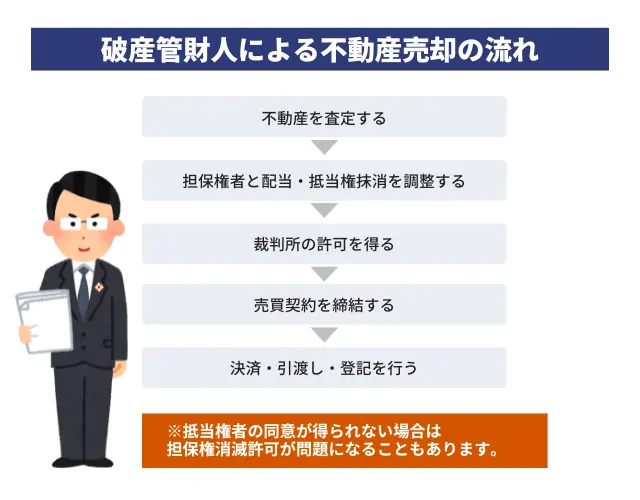 破産管財人による不動産売却の流れ

不動産を査定する

担保権者と配当・抵当権抹消を調整する

裁判所の許可を得る

売買契約を締結する

決済・引渡し・登記を行う

※抵当権者の同意が得られない場合は
担保権消滅許可が問題になることもあります。